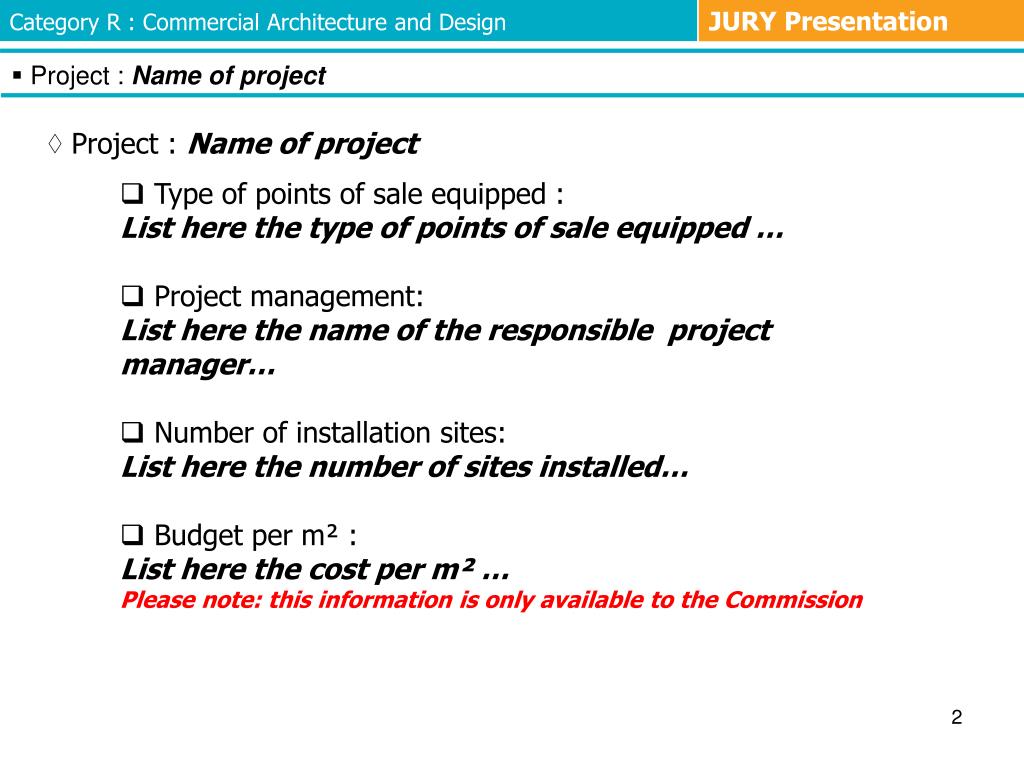 Category R : Commercial Architecture and Design

JURY Presentation

▪ Project : Name of project

◊ Project : Name of project

❑ Type of points of sale equipped :
List here the type of points of sale equipped …

❑ Project management:
List here the name of the responsible project manager…

❑ Number of installation sites:
List here the number of sites installed…

❑ Budget per m² :
List here the cost per m² …
Please note: this information is only available to the Commission

2